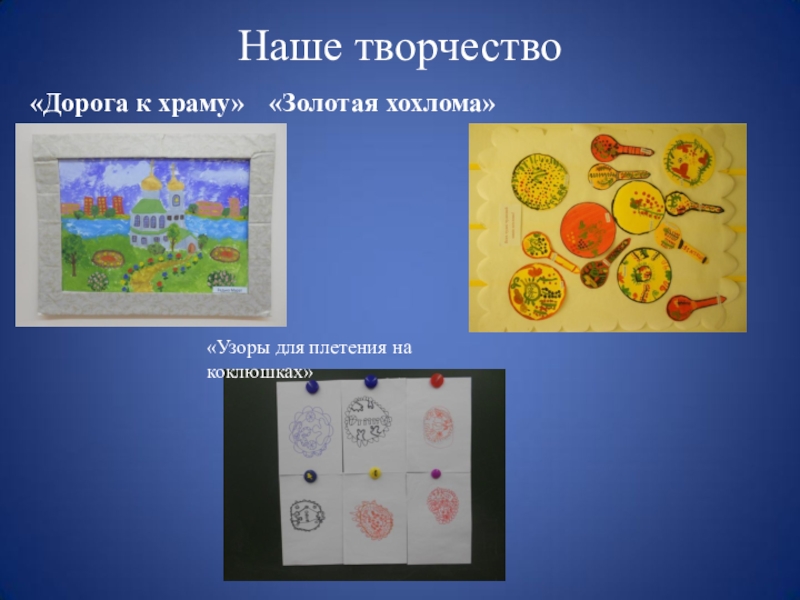 Наше творчество

«Дорога к храму»

«Золотая хохлома»

«Узоры для плетения на коклюшках»